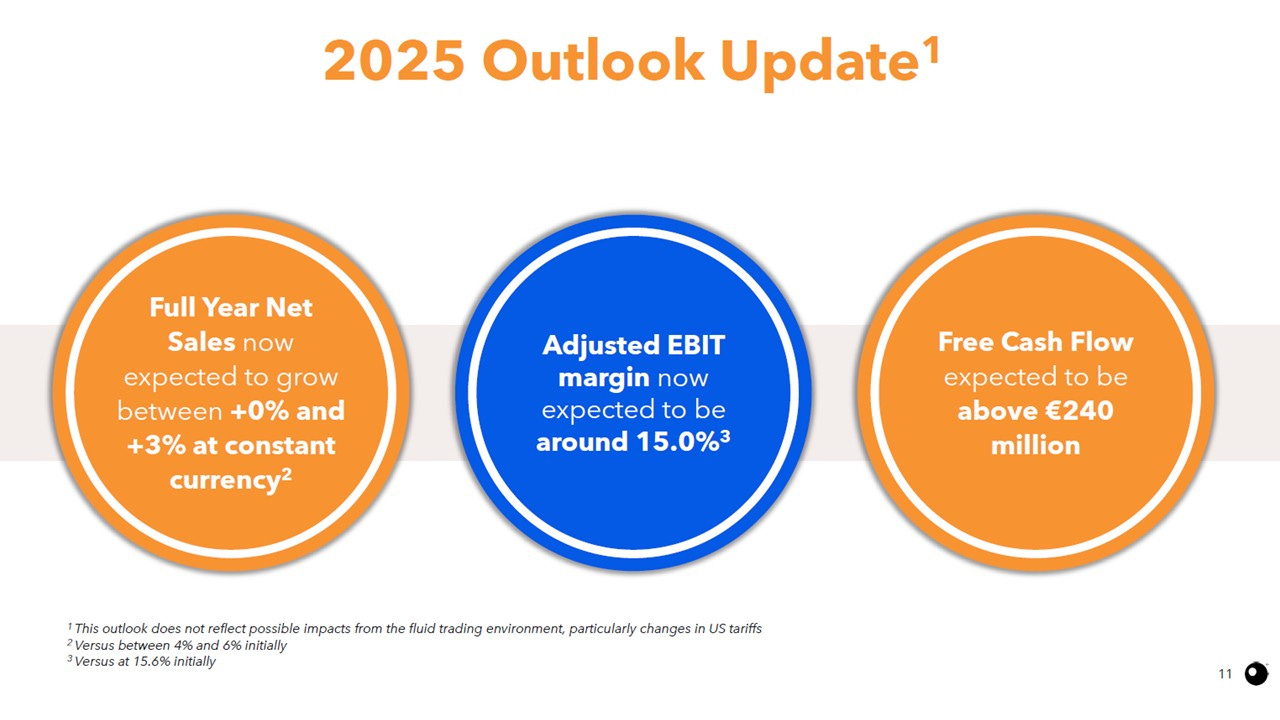 2025 Outlook Update$^1$

Full Year Net Sales now expected to grow between +0% and +3% at constant currency$^2$

Adjusted EBIT margin now expected to be around 15.0%$^3$

Free Cash Flow expected to be above €240 million

$^1$ This outlook does not reflect possible impacts from the fluid trading environment, particularly changes in US tariffs
$^2$ Versus between 4% and 6% initially
$^3$ Versus at 15.6% initially

11